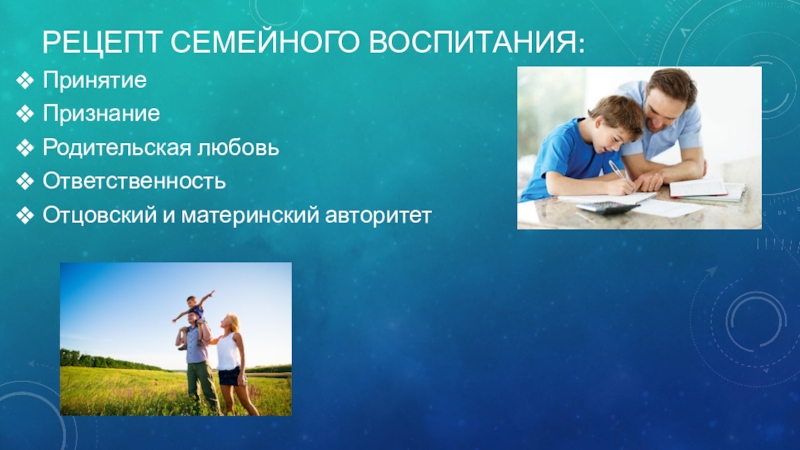 РЕЦЕПТ СЕМЕЙНОГО ВОСПИТАНИЯ:

❖ Принятие
❖ Признание
❖ Родительская любовь
❖ Ответственность
❖ Отцовский и материнский авторитет